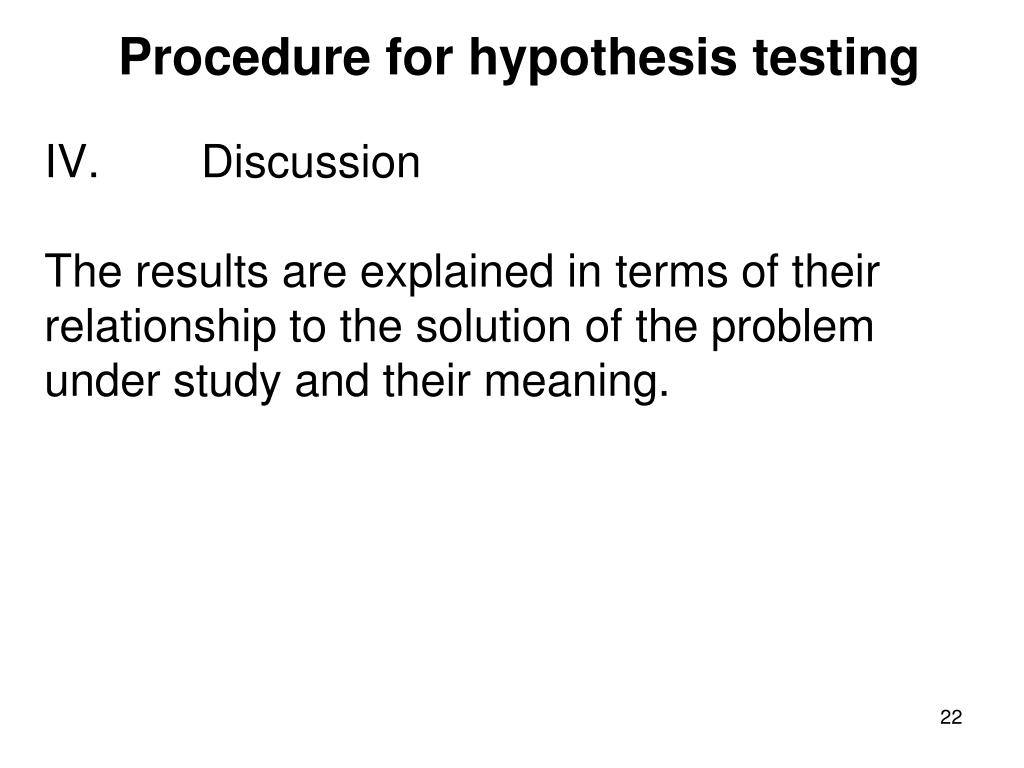 Procedure for hypothesis testing

IV. Discussion

The results are explained in terms of their relationship to the solution of the problem under study and their meaning.

22